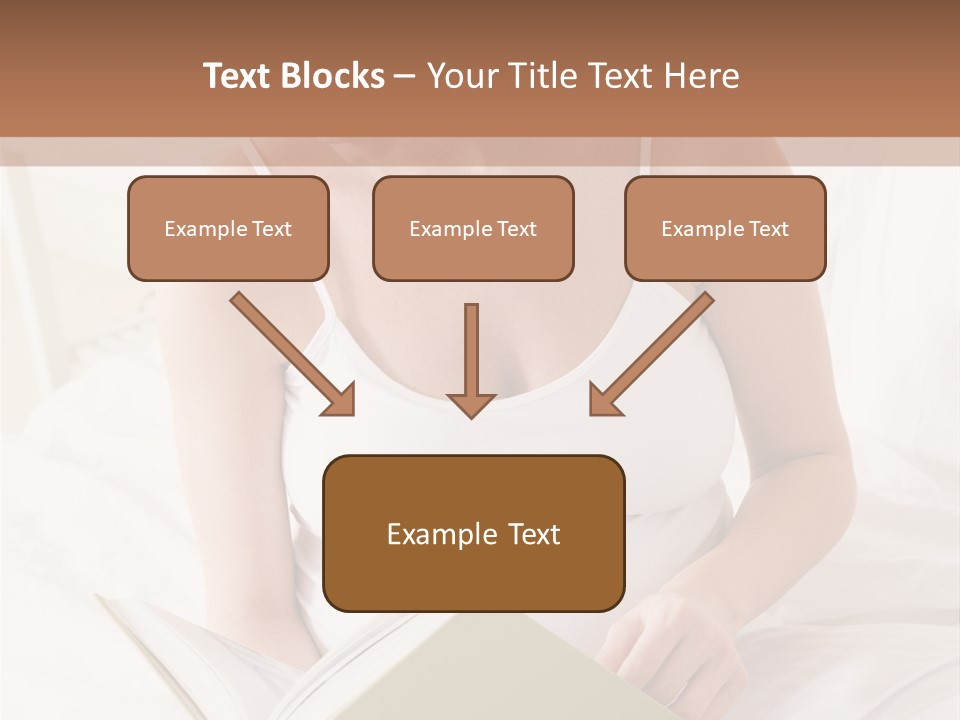 Text Blocks – Your Title Text Here

Example Text

Example Text

Example Text

Example Text